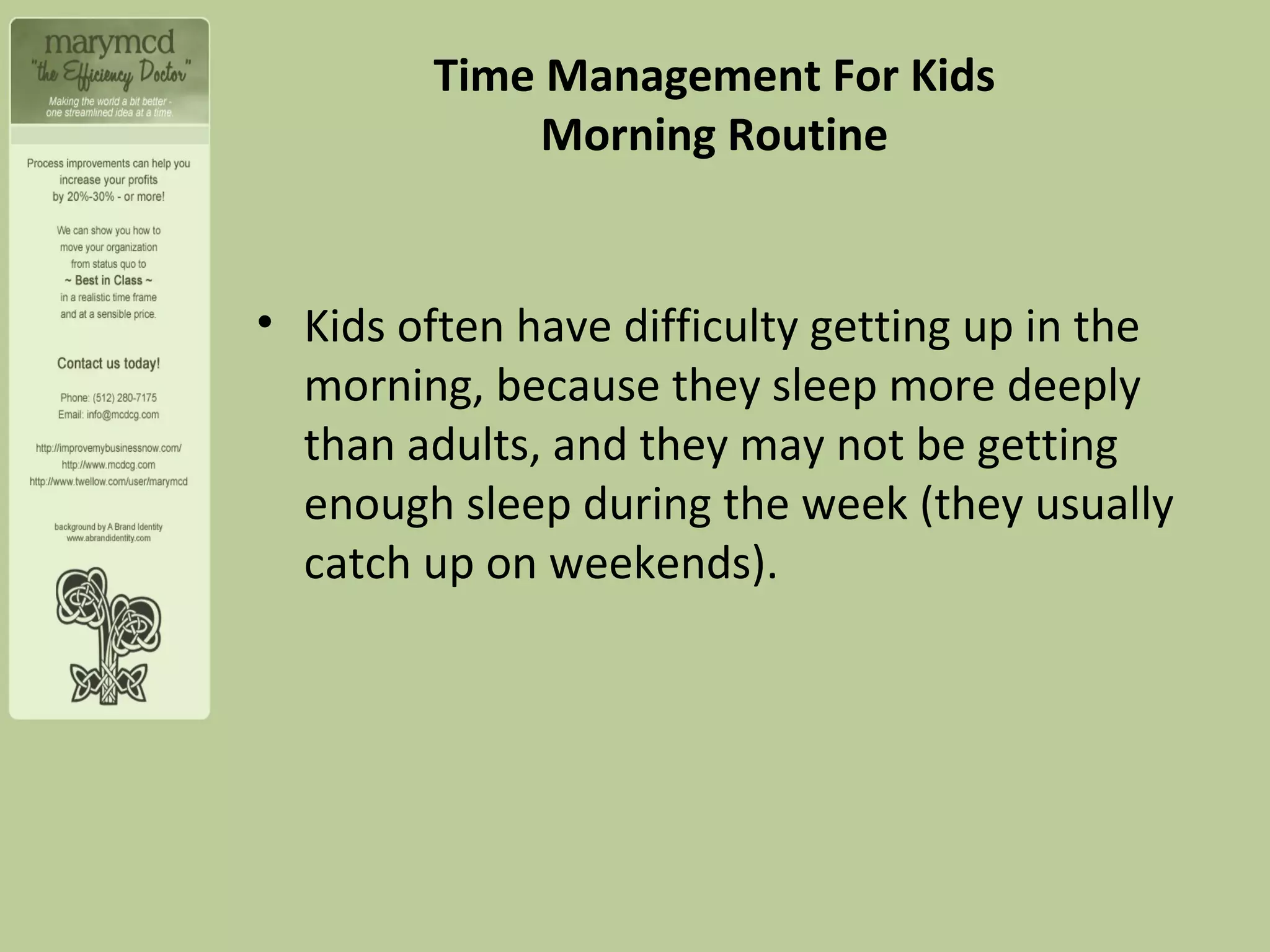 marymcd
"the Efficiency Doctor"
Making the world a bit better - one streamlined idea at a time.

Process improvements can help you increase your profits by 20%-30% - or more!

We can show you how to move your organization from status quo to
~ Best in Class ~
in a realistic time frame and at a sensible price.

Contact us today!

Phone: (512) 280-7175
Email: info@mcdcg.com

http://improvemybusinessnow.com/
http://www.mcdcg.com
http://www.twellow.com/user/marymcd

background by A Brand Identity
www.abrandidentity.com

Time Management For Kids
Morning Routine

• Kids often have difficulty getting up in the morning, because they sleep more deeply than adults, and they may not be getting enough sleep during the week (they usually catch up on weekends).